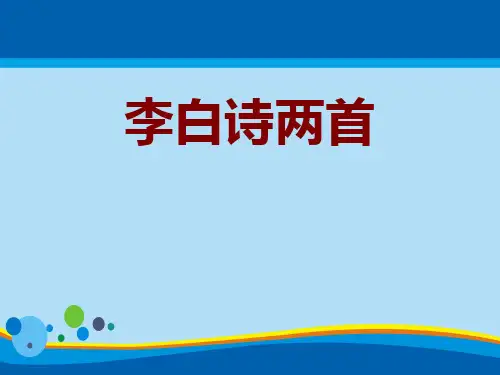 李白诗两首